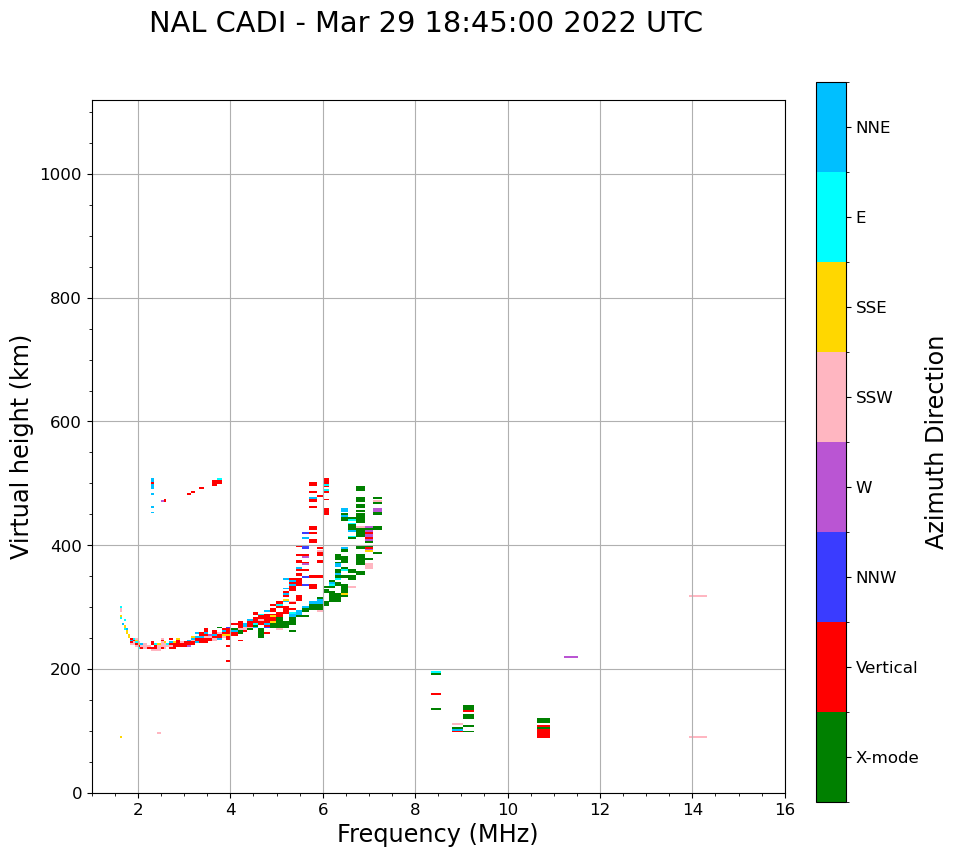 NAL CADI - Mar 29 18:45:00 2022 UTC

Virtual height (km)

1000
800
600
400
200
0

2
4
6
8
10
12
14
16

Frequency (MHz)

NNE
E
SSE
SSW
W
NNW
Vertical
X-mode

Azimuth Direction